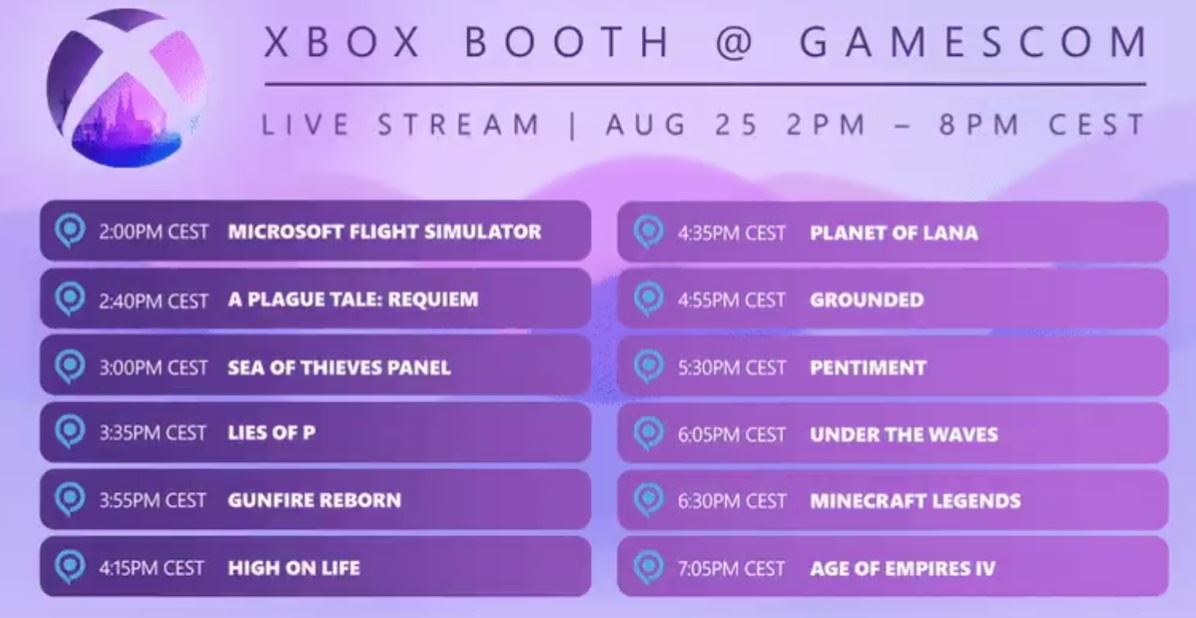 XBOX BOOTH @ GAMESCOM

LIVE STREAM | AUG 25 2PM – 8PM CEST

2:00PM CEST MICROSOFT FLIGHT SIMULATOR

2:40PM CEST A PLAGUE TALE: REQUIEM

3:00PM CEST SEA OF THIEVES PANEL

3:35PM CEST LIES OF P

3:55PM CEST GUNFIRE REBORN

4:15PM CEST HIGH ON LIFE

4:35PM CEST PLANET OF LANA

4:55PM CEST GROUNDED

5:30PM CEST PENTIMENT

6:05PM CEST UNDER THE WAVES

6:30PM CEST MINECRAFT LEGENDS

7:05PM CEST AGE OF EMPIRES IV